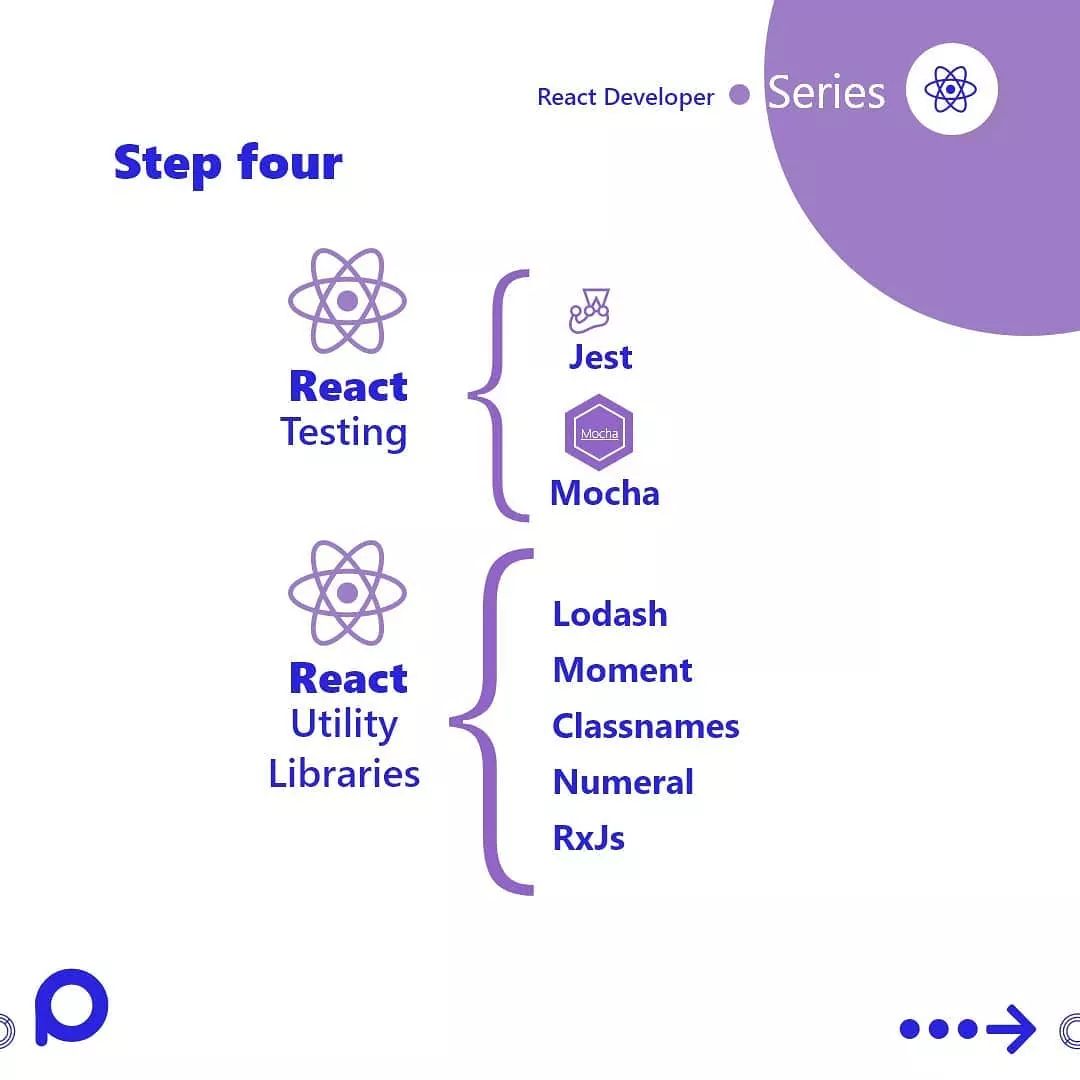 React Developer Series

Step four

React Testing

Jest

Mocha

Mocha

React Utility Libraries

Lodash

Moment

Classnames

Numeral

RxJs